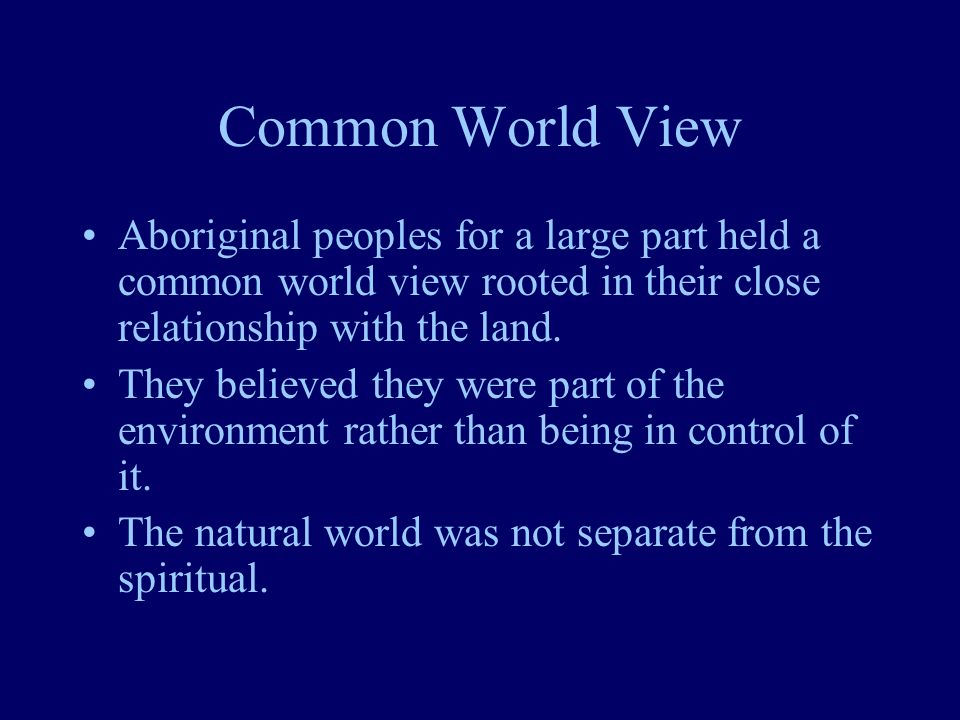 Common World View

• Aboriginal peoples for a large part held a common world view rooted in their close relationship with the land.

• They believed they were part of the environment rather than being in control of it.

• The natural world was not separate from the spiritual.